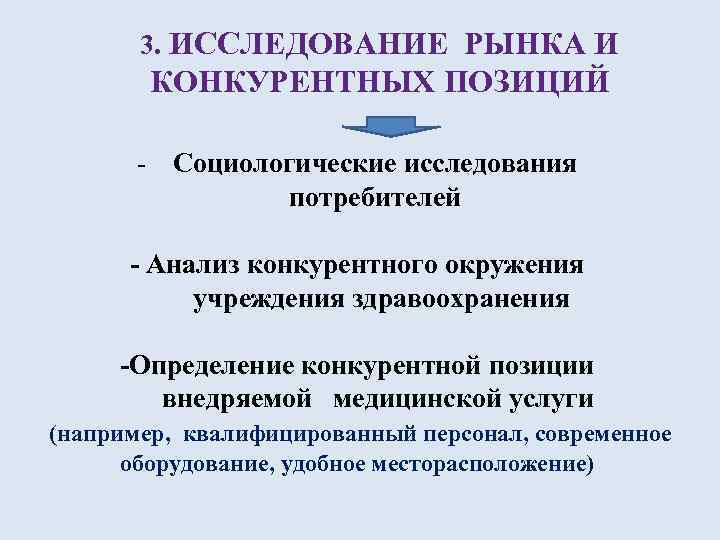 3. ИССЛЕДОВАНИЕ РЫНКА И КОНКУРЕНТНЫХ ПОЗИЦИЙ

- Социологические исследования потребителей

- Анализ конкурентного окружения учреждения здравоохранения

-Определение конкурентной позиции внедряемой медицинской услуги
(например, квалифицированный персонал, современное оборудование, удобное месторасположение)